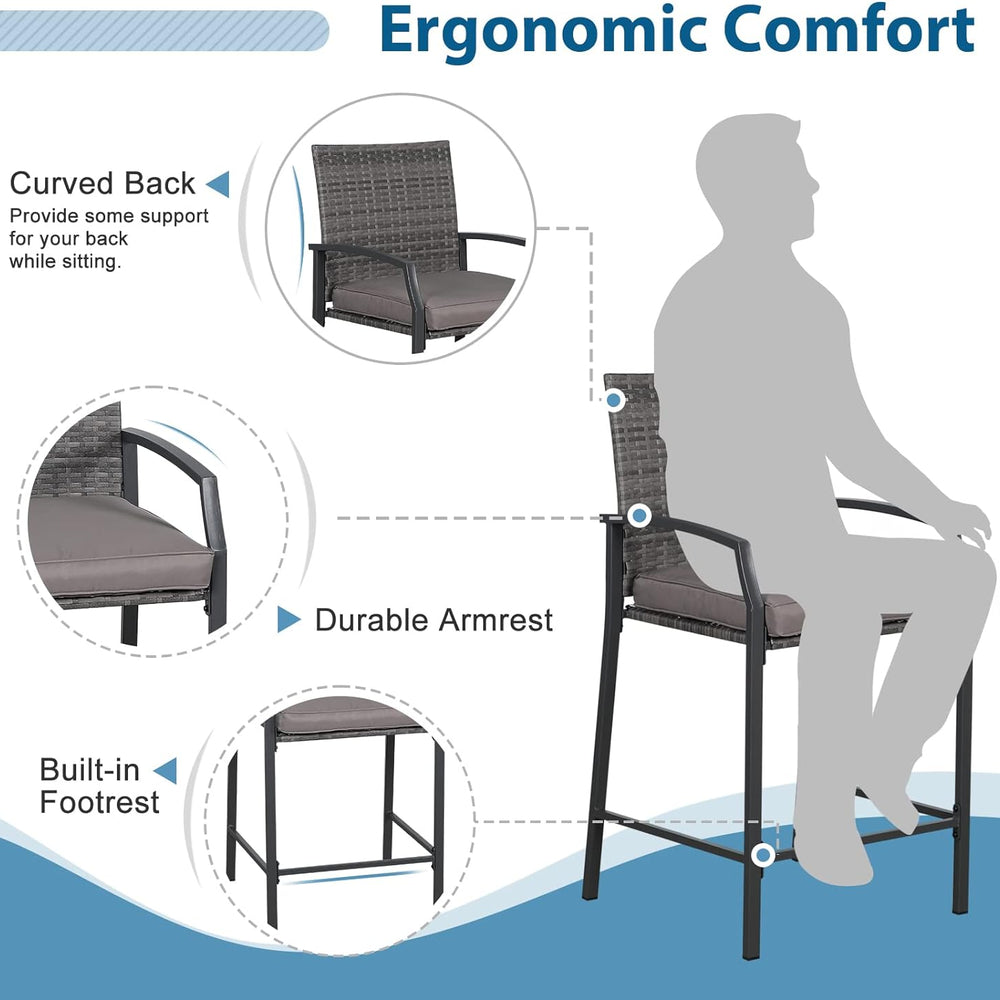 Ergonomic Comfort

Curved Back
Provide some support for your back while sitting.

Durable Armrest

Built-in Footrest